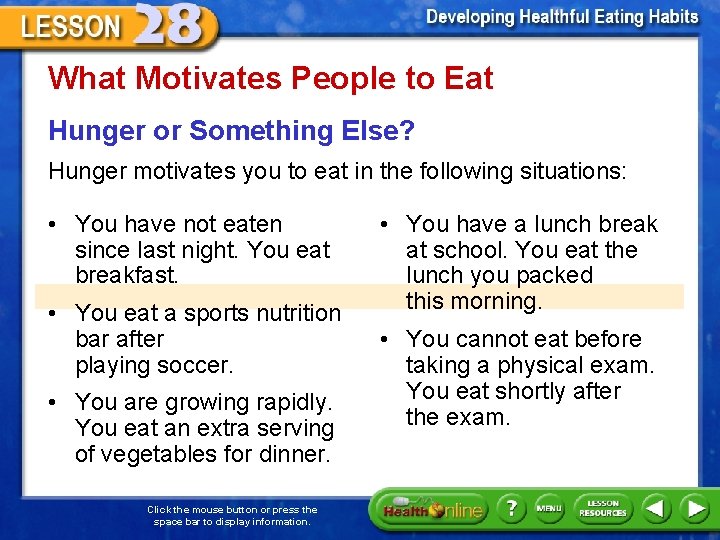 LESSON 28

Developing Healthful Eating Habits

What Motivates People to Eat

Hunger or Something Else?

Hunger motivates you to eat in the following situations:

• You have not eaten since last night. You eat breakfast.

• You eat a sports nutrition bar after playing soccer.

• You are growing rapidly. You eat an extra serving of vegetables for dinner.

• You have a lunch break at school. You eat the lunch you packed this morning.

• You cannot eat before taking a physical exam. You eat shortly after the exam.

Click the mouse button or press the space bar to display information.

Health Online

?

MENU

LESSON RESOURCES